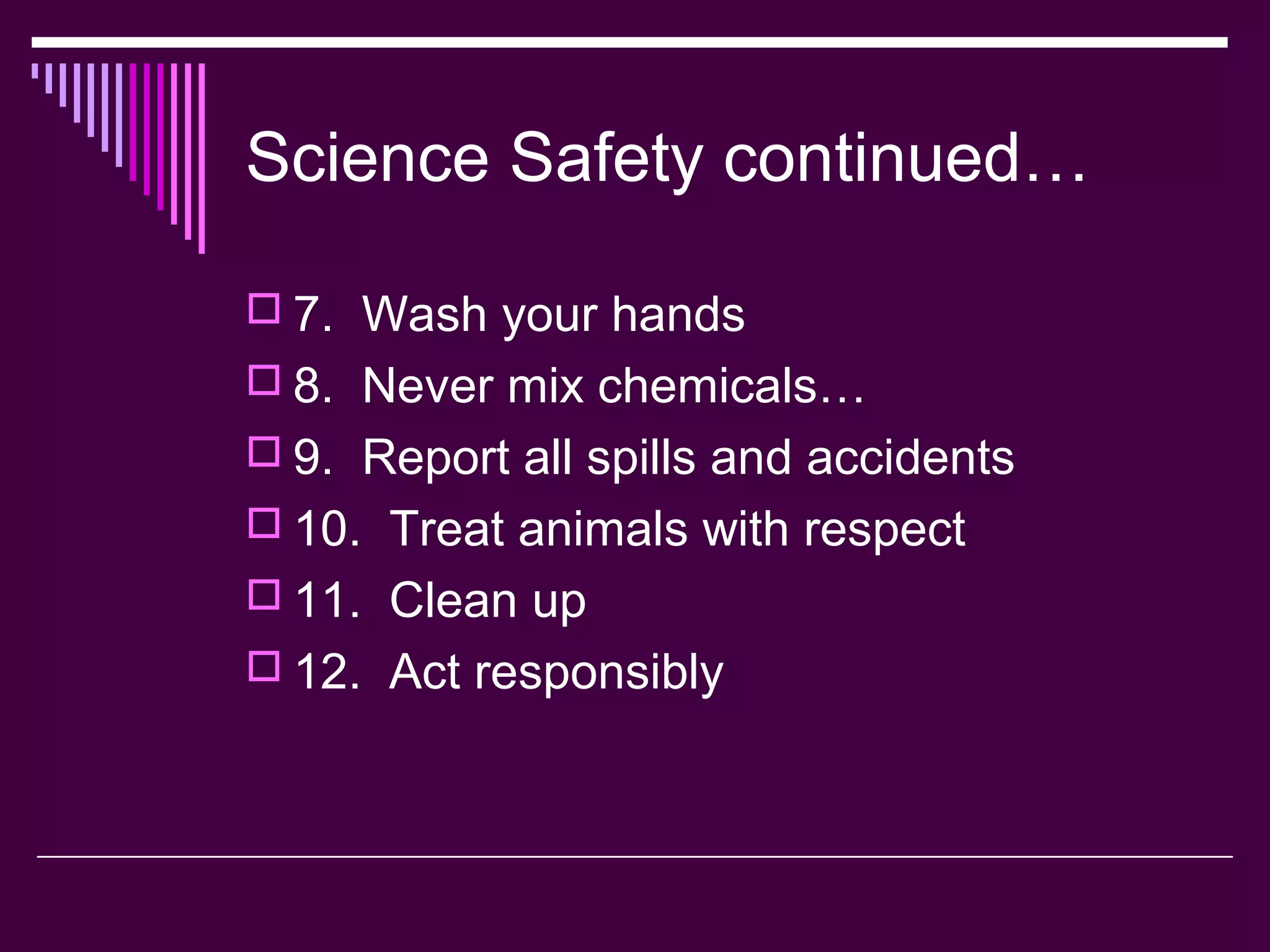 Science Safety continued…

7. Wash your hands
8. Never mix chemicals…
9. Report all spills and accidents
10. Treat animals with respect
11. Clean up
12. Act responsibly